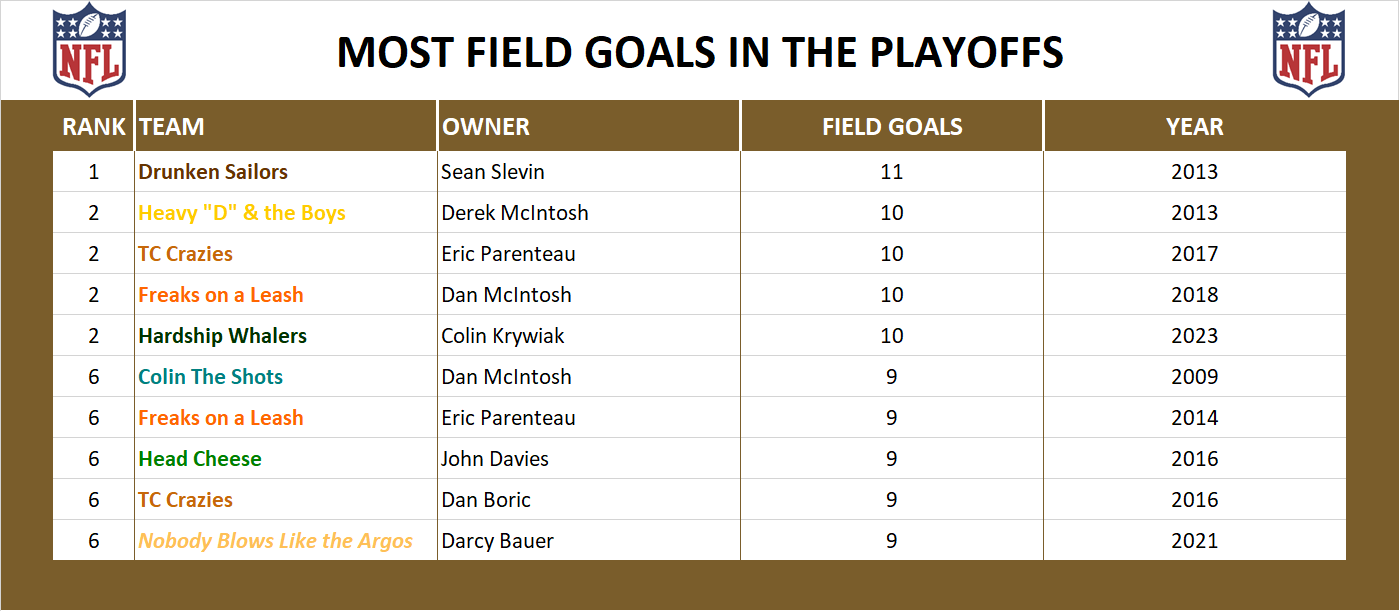 NFL

MOST FIELD GOALS IN THE PLAYOFFS

NFL

| RANK | TEAM | OWNER | FIELD GOALS | YEAR |
|---|---|---|---|---|
| 1 | Drunken Sailors | Sean Slevin | 11 | 2013 |
| 2 | Heavy "D" & the Boys | Derek McIntosh | 10 | 2013 |
| 2 | TC Crazies | Eric Parenteau | 10 | 2017 |
| 2 | Freaks on a Leash | Dan McIntosh | 10 | 2018 |
| 2 | Hardship Whalers | Colin Krywiak | 10 | 2023 |
| 6 | Colin The Shots | Dan McIntosh | 9 | 2009 |
| 6 | Freaks on a Leash | Eric Parenteau | 9 | 2014 |
| 6 | Head Cheese | John Davies | 9 | 2016 |
| 6 | TC Crazies | Dan Boric | 9 | 2016 |
| 6 | Nobody Blows Like the Argos | Darcy Bauer | 9 | 2021 |